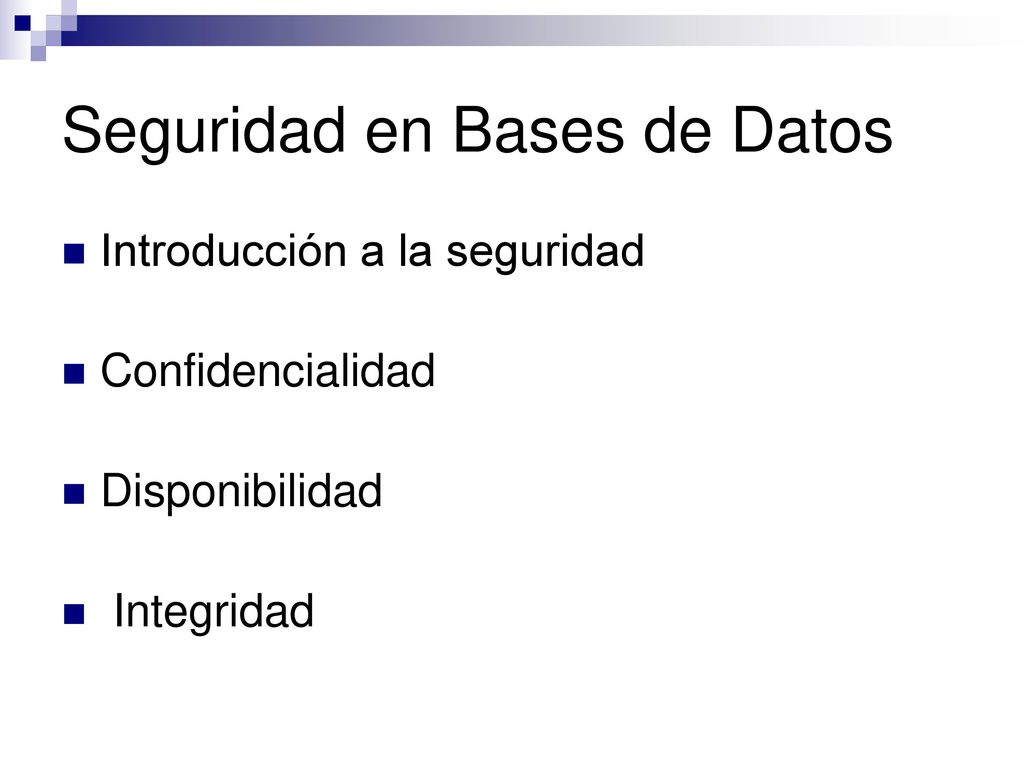 Seguridad en Bases de Datos

Introducción a la seguridad

Confidencialidad

Disponibilidad

Integridad